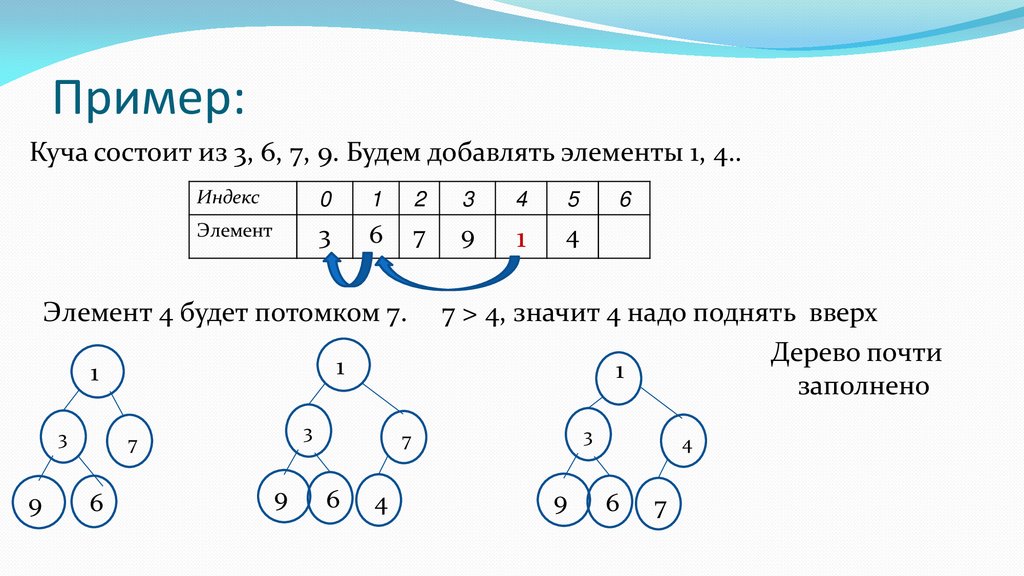 Пример:

Куча состоит из 3, 6, 7, 9. Будем добавлять элементы 1, 4..

| Индекс | 0 | 1 | 2 | 3 | 4 | 5 | 6 |
|---|---|---|---|---|---|---|---|
| Элемент | 3 | 6 | 7 | 9 | 1 | 4 | |

Элемент 4 будет потомком 7. 7 > 4, значит 4 надо поднять вверх

Дерево почти заполнено

1
3
7
9
6

1
3
7
9
6
4

1
3
4
9
6
7